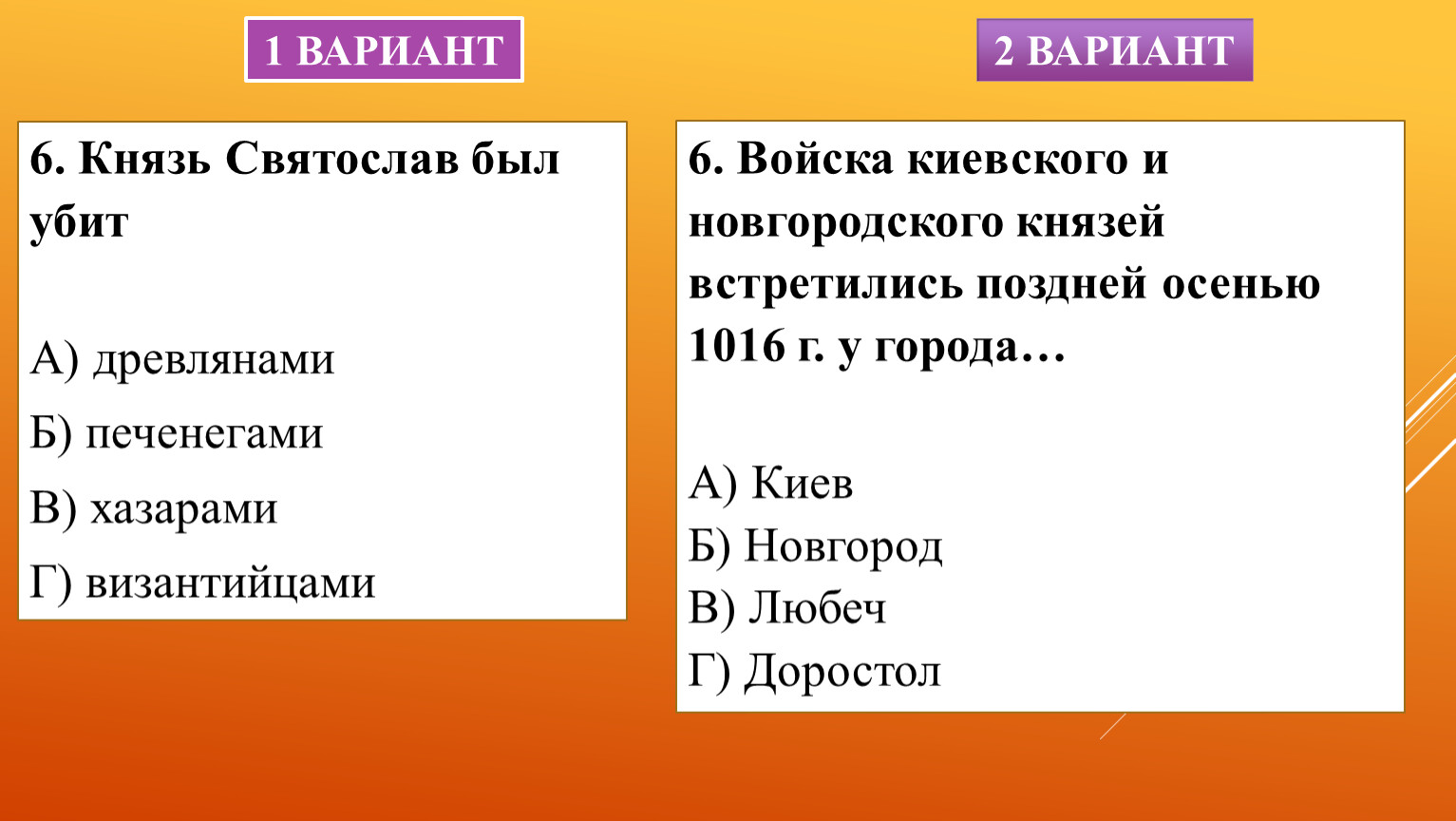 1 ВАРИАНТ

6. Князь Святослав был убит

А) древлянами

Б) печенегами

В) хазарами

Г) византийцами

2 ВАРИАНТ

6. Войска киевского и новгородского князей встретились поздней осенью 1016 г. у города…

А) Киев

Б) Новгород

В) Любеч

Г) Доростол